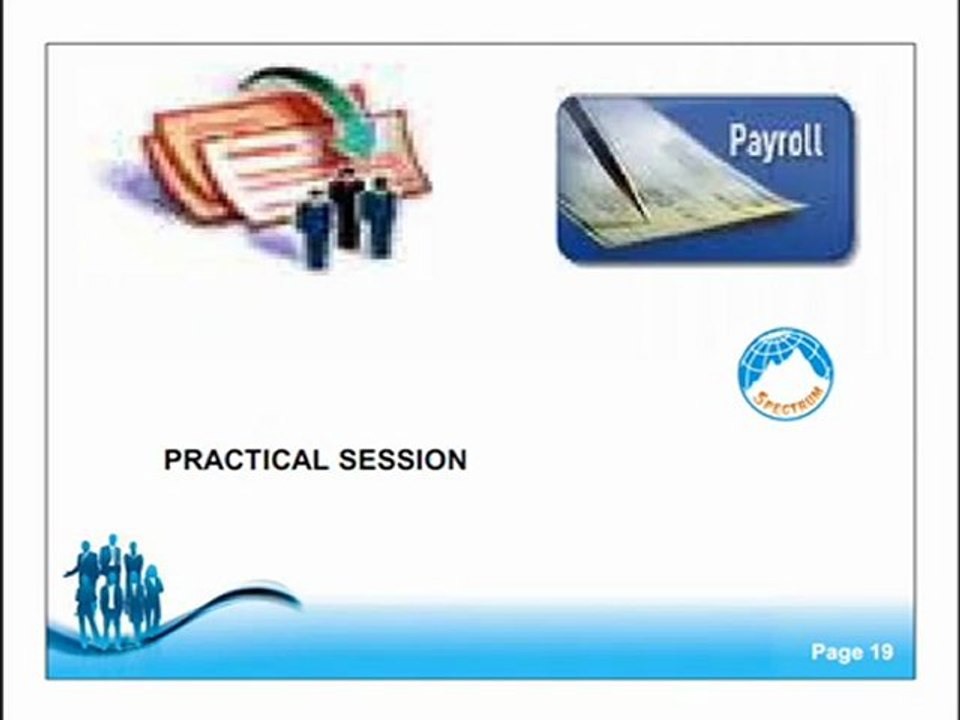 Payroll

SPECTRUM

PRACTICAL SESSION

Page 19